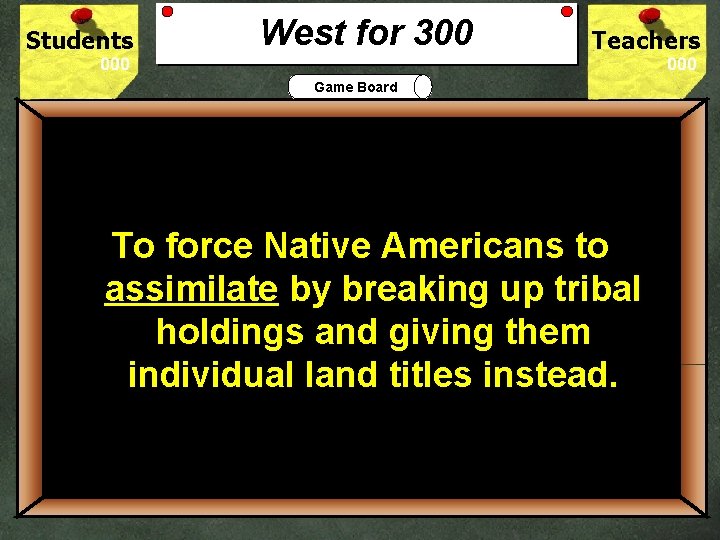 Students
000

West for 300

Teachers
000

Game Board

To force Native Americans to assimilate by breaking up tribal holdings and giving them individual land titles instead.